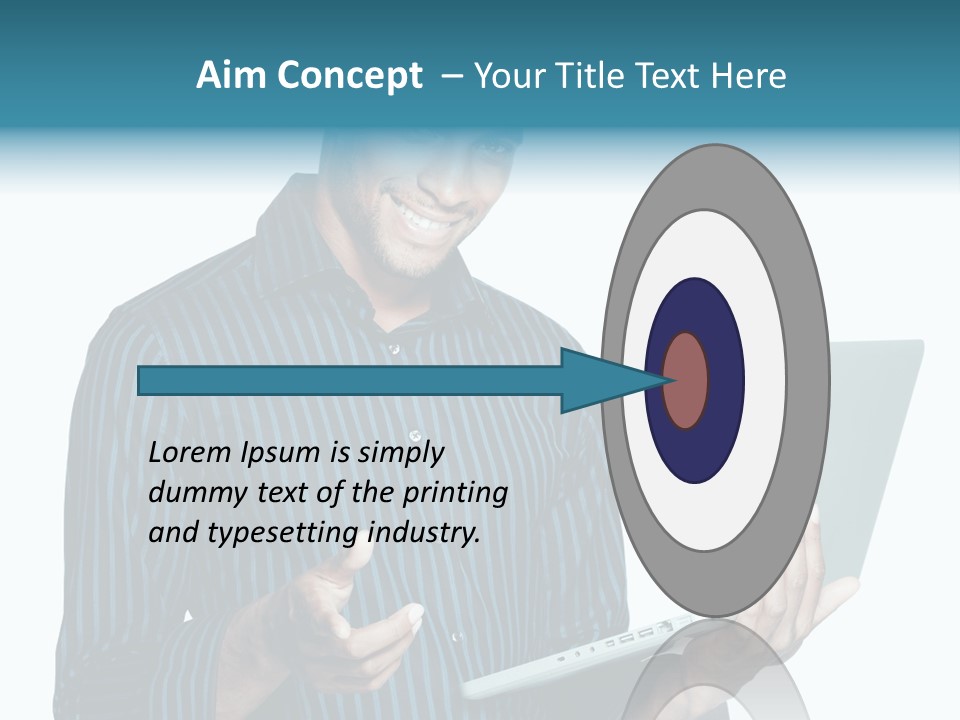 Aim Concept – Your Title Text Here

Lorem Ipsum is simply dummy text of the printing and typesetting industry.